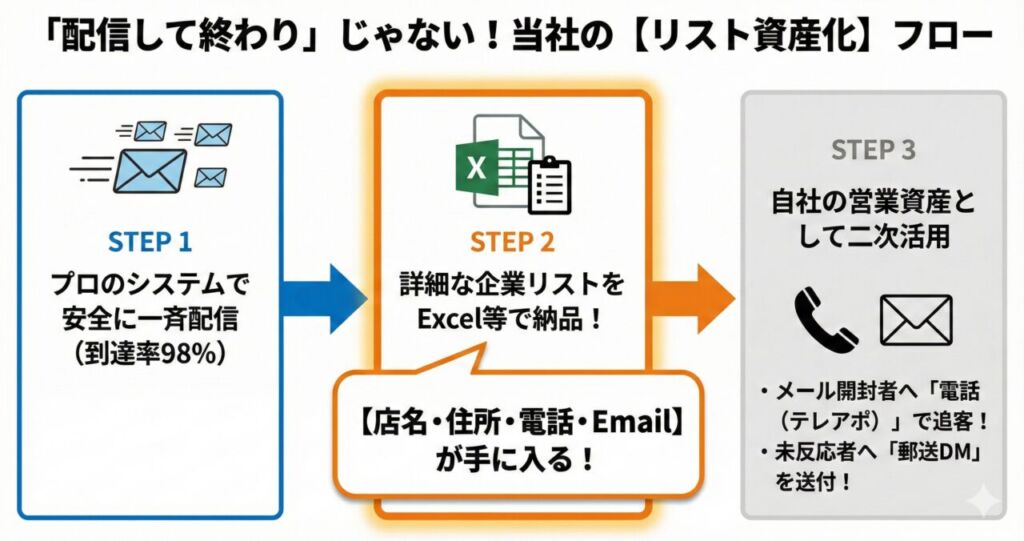 「配信して終わり」じゃない！当社の【リスト資産化】フロー

STEP 1
プロのシステムで安全に一斉配信（到達率98%）

X

STEP 2
詳細な企業リストをExcel等で納品！

【店名・住所・電話・Email】が手に入る！

STEP 3
自社の営業資産として二次活用

・メール開封者へ「電話（テレアポ）」で追客！
・未反応者へ「郵送DM」を送付！